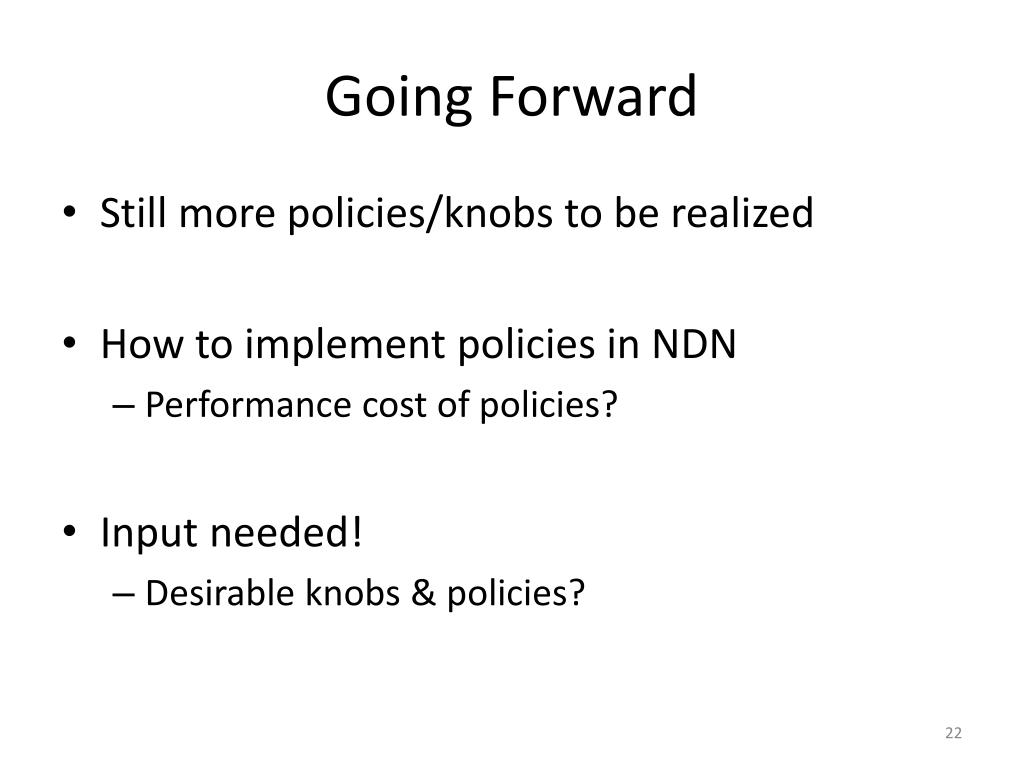 Going Forward

• Still more policies/knobs to be realized

• How to implement policies in NDN
– Performance cost of policies?

• Input needed!
– Desirable knobs & policies?

22